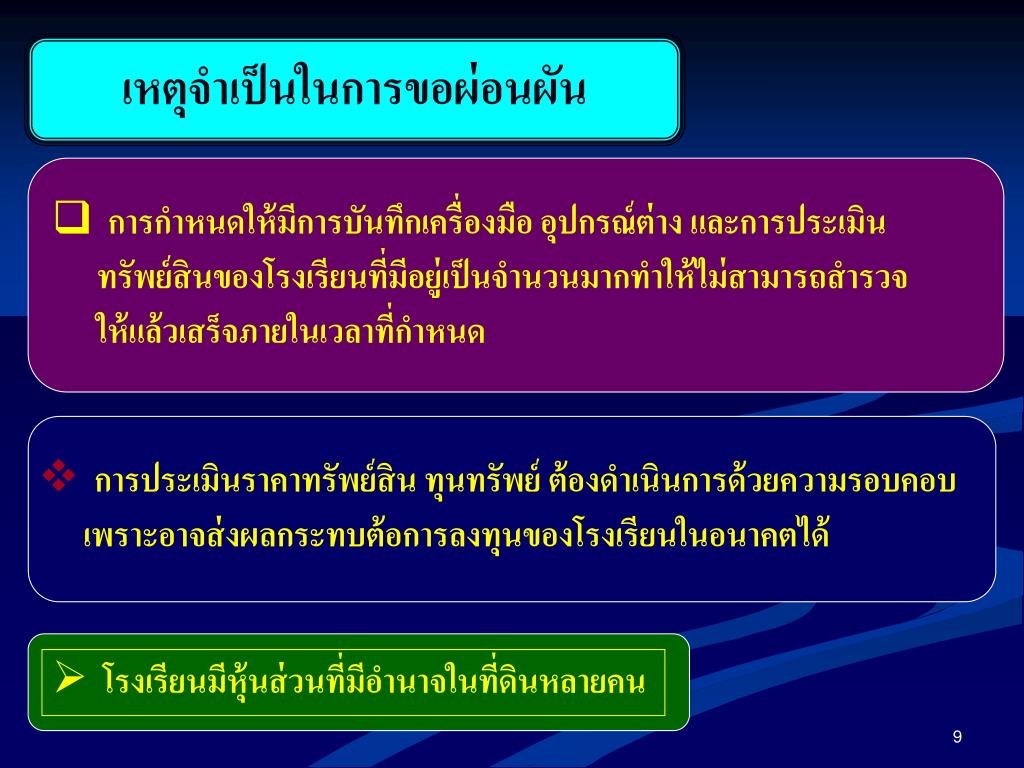 เหตุจำเป็นในการขอผ่อนผัน

❑ การกำหนดให้มีการบันทึกเครื่องมือ อุปกรณ์ต่าง และการประเมินทรัพย์สินของโรงเรียนที่มีอยู่เป็นจำนวนมากทำให้ไม่สามารถสำรวจให้แล้วเสร็จภายในเวลาที่กำหนด

❖ การประเมินราคาทรัพย์สิน ทุนทรัพย์ ต้องดำเนินการด้วยความรอบคอบ เพราะอาจส่งผลกระทบต้อการลงทุนของโรงเรียนในอนาคตได้

➢ โรงเรียนมีหุ้นส่วนที่มีอำนาจในที่ดินหลายคน

9